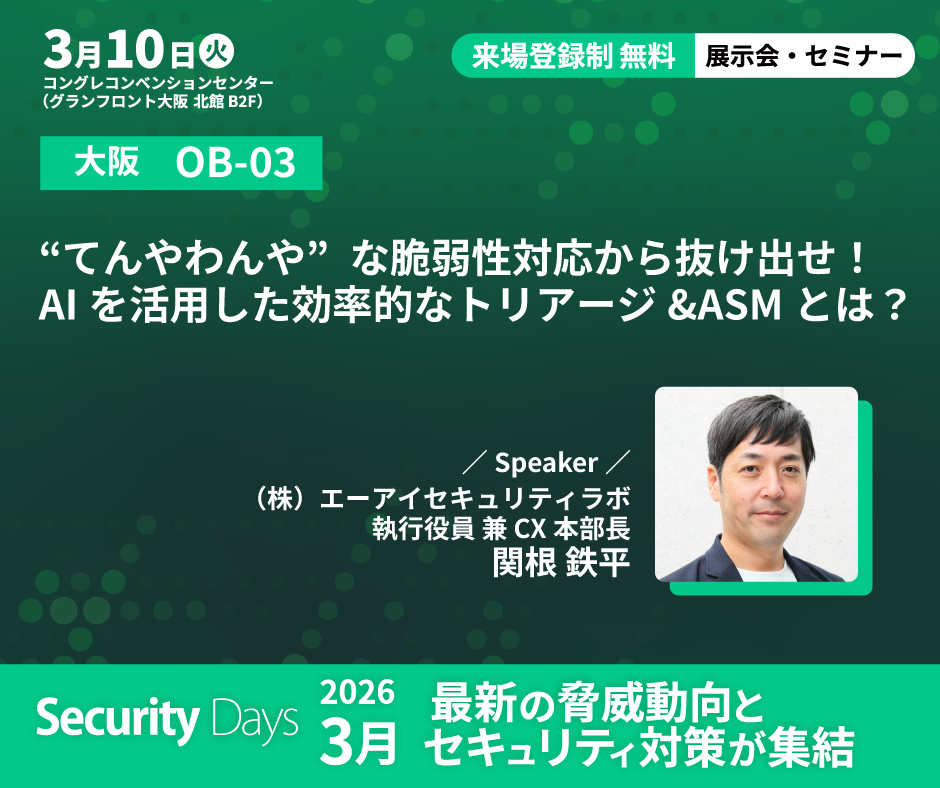 3月10日火
コングレコンベンションセンター
（グランフロント大阪 北館 B2F）

来場登録制 無料
展示会・セミナー

大阪　OB-03

“てんやわんや” な脆弱性対応から抜け出せ！
AI を活用した効率的なトリアージ &ASM とは？

／ Speaker ／
（株）エーアイセキュリティラボ
執行役員 兼 CX 本部長
関根 鉄平

Security Days
2026
3月
最新の脅威動向と
セキュリティ対策が集結